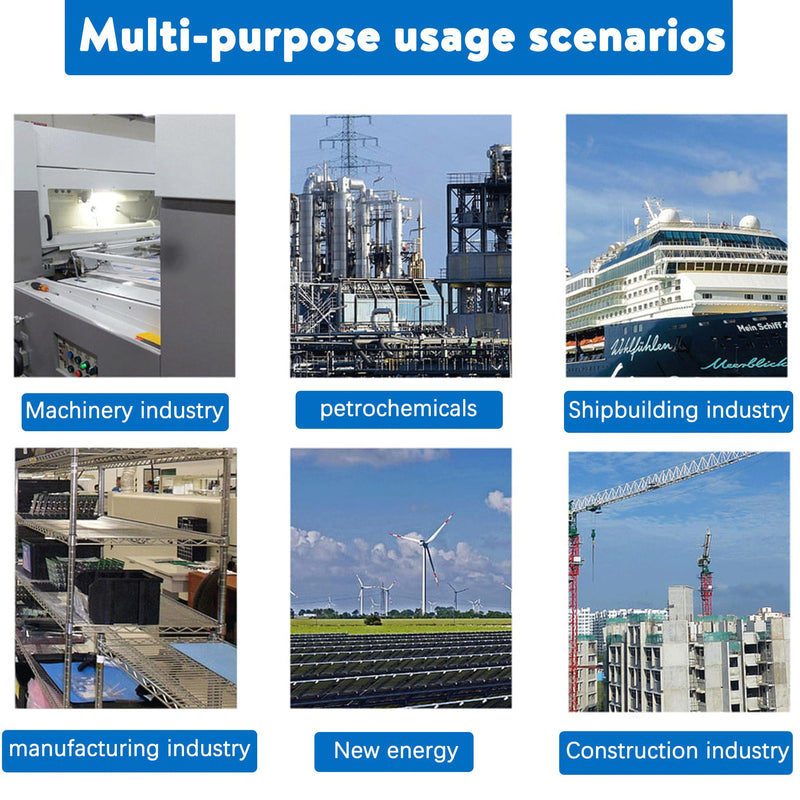 Multi-purpose usage scenarios

Mein Schiff 2
Wohlfühlen
Meerblick

Machinery industry

petrochemicals

Shipbuilding industry

manufacturing industry

New energy

Construction industry